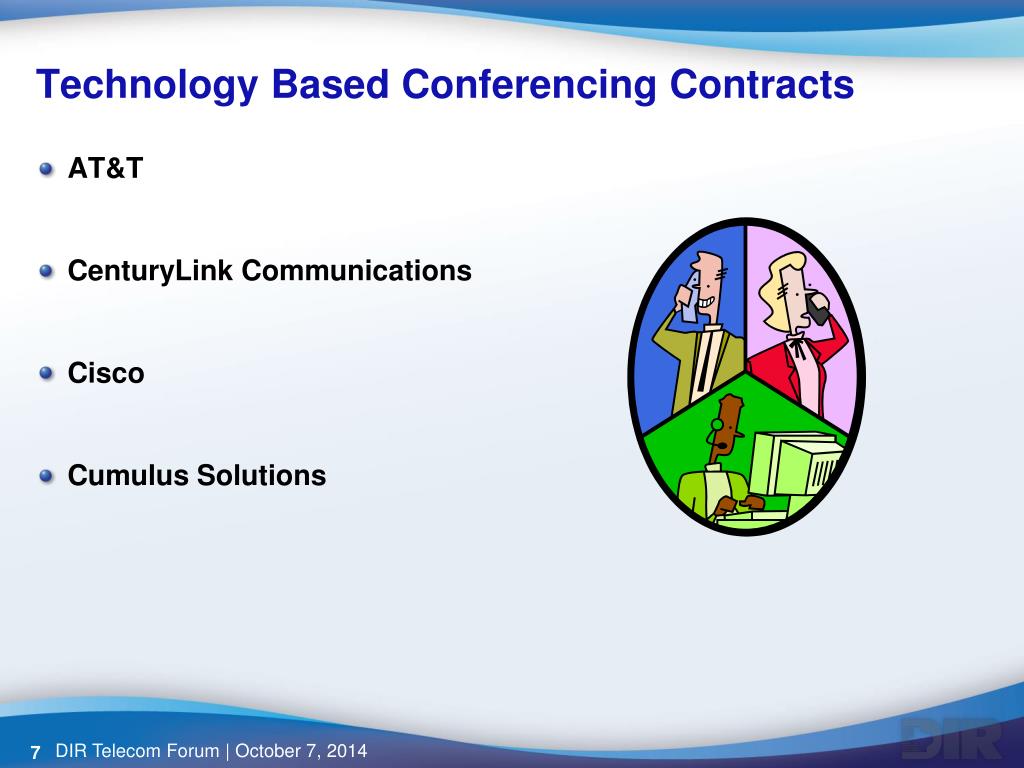 Technology Based Conferencing Contracts

AT&T

CenturyLink Communications

Cisco

Cumulus Solutions

7 DIR Telecom Forum | October 7, 2014

DIR